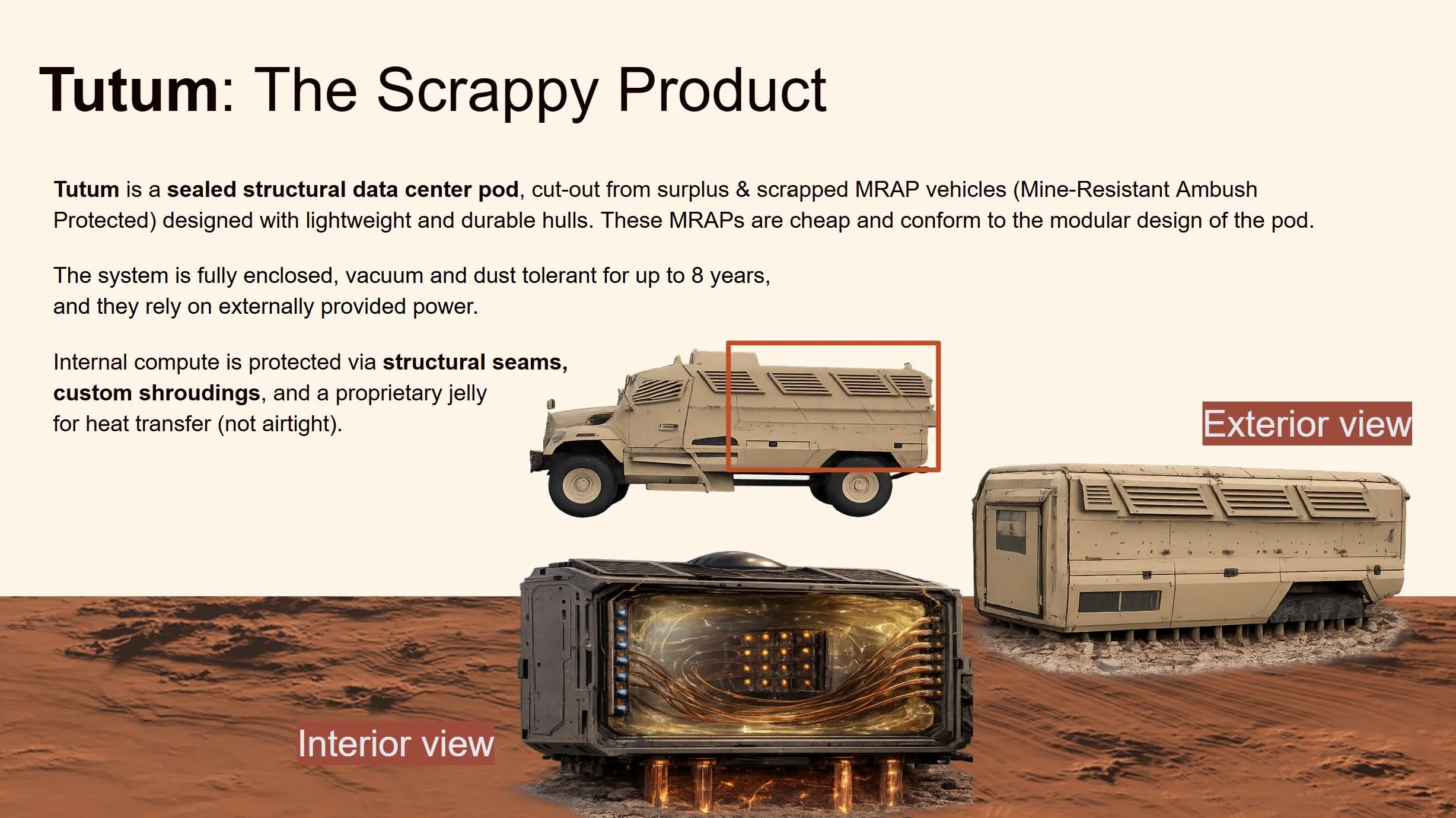 Tutum: The Scrappy Product

Tutum is a sealed structural data center pod, cut-out from surplus & scrapped MRAP vehicles (Mine-Resistant Ambush Protected) designed with lightweight and durable hulls. These MRAPs are cheap and conform to the modular design of the pod.

The system is fully enclosed, vacuum and dust tolerant for up to 8 years, and they rely on externally provided power.

Internal compute is protected via structural seams, custom shroudings, and a proprietary jelly for heat transfer (not airtight).

Exterior view

Interior view